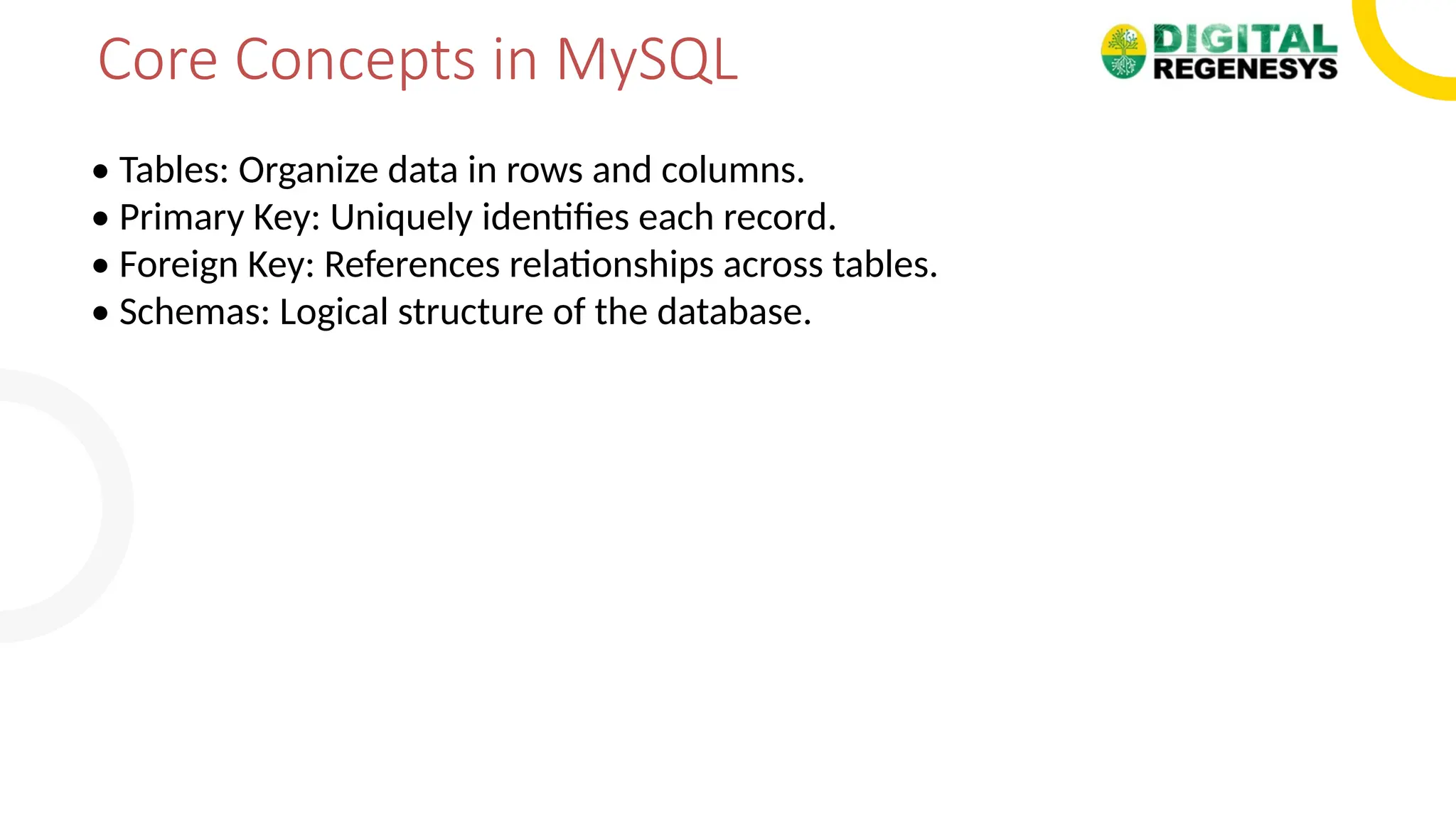 Core Concepts in MySQL

DIGITAL REGENESYS

• Tables: Organize data in rows and columns.
• Primary Key: Uniquely identifies each record.
• Foreign Key: References relationships across tables.
• Schemas: Logical structure of the database.